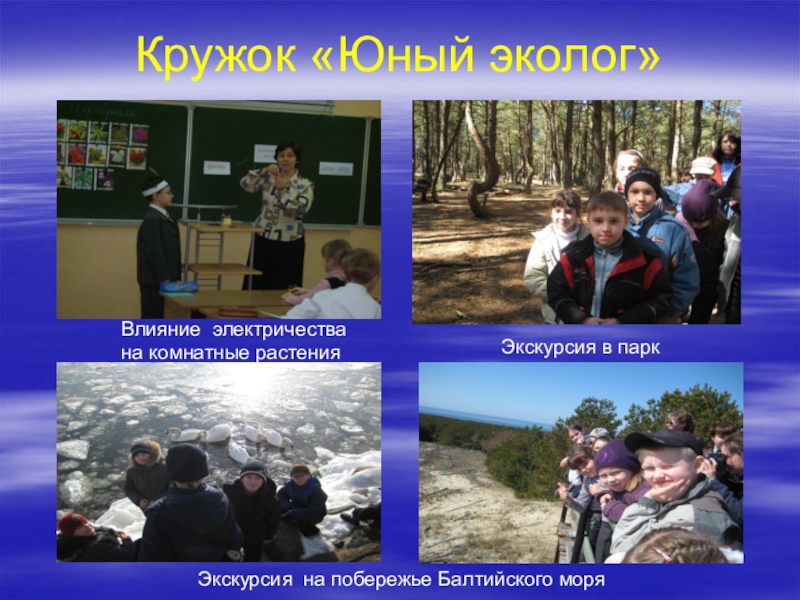 Кружок «Юный эколог»

Влияние электричества на комнатные растения

Экскурсия в парк

Экскурсия на побережье Балтийского моря